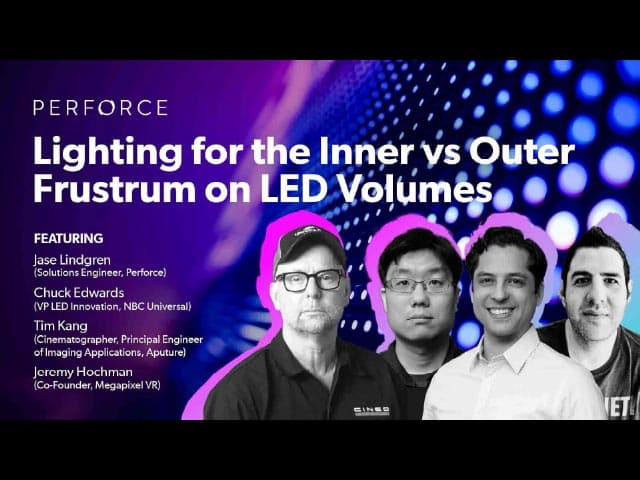 PERFORCE

Lighting for the Inner vs Outer Frustrum on LED Volumes

FEATURING

Jase Lindgren
(Solutions Engineer, Perforce)

Chuck Edwards
(VP LED Innovation, NBC Universal)

Tim Kang
(Cinematographer, Principal Engineer of Imaging Applications, Aputure)

Jeremy Hochman
(Co-Founder, Megapixel VR)

CINEO